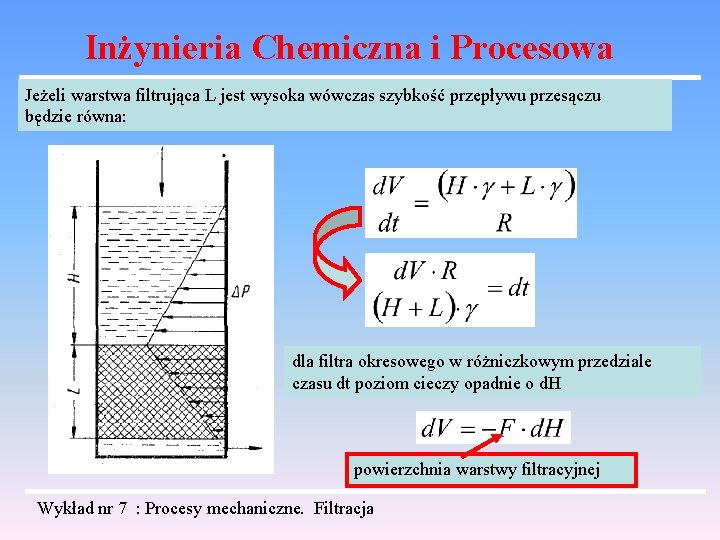 Inżynieria Chemiczna i Procesowa

Jeżeli warstwa filtrująca L jest wysoka wówczas szybkość przepływu przesączu będzie równa:

H

L

$\Delta P$

$\frac{dV}{dt} = \frac{(H \cdot \gamma + L \cdot \gamma)}{R}$

$\frac{dV \cdot R}{(H + L) \cdot \gamma} = dt$

dla filtra okresowego w różniczkowym przedziale czasu dt poziom cieczy opadnie o dH

$dV = -F \cdot dH$

powierzchnia warstwy filtracyjnej

Wykład nr 7 : Procesy mechaniczne. Filtracja